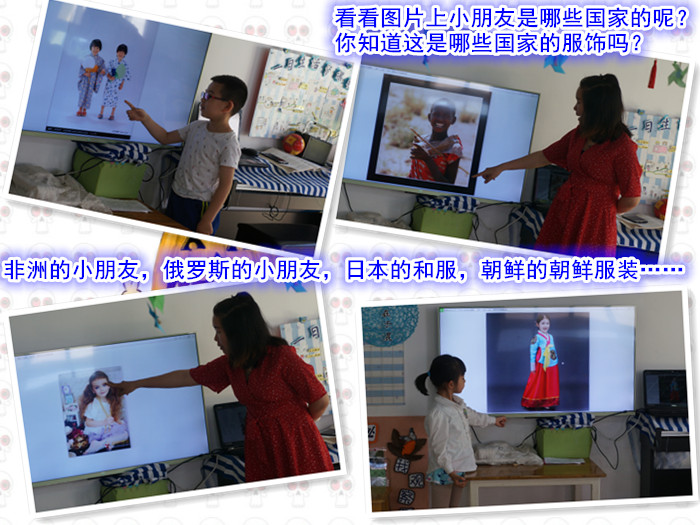 看看图片上小朋友是哪些国家的呢？
你知道这是哪些国家的服饰吗？

非洲的小朋友，俄罗斯的小朋友，日本的和服，朝鲜的朝鲜服装……